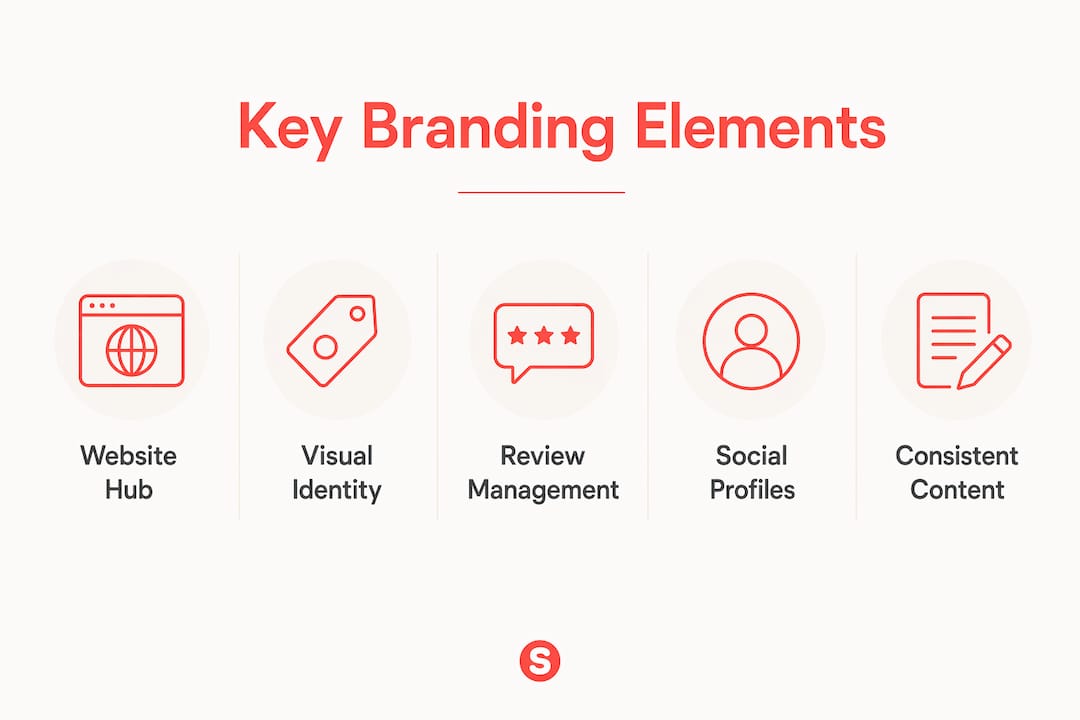 Key Branding Elements

Website Hub

Visual Identity

Review Management

Social Profiles

Consistent Content

S